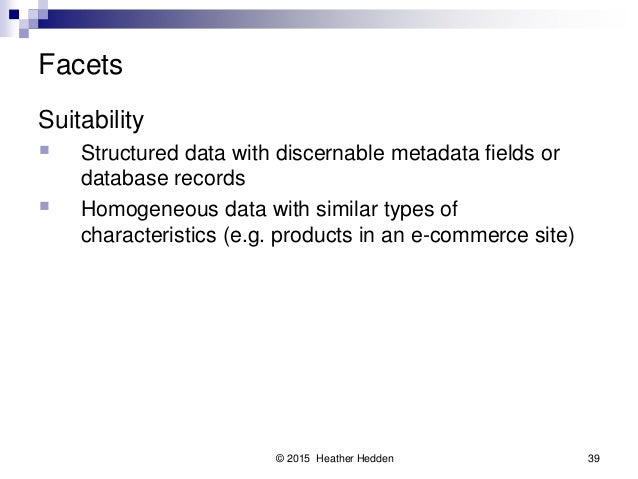 Facets

Suitability

- Structured data with discernable metadata fields or database records
- Homogeneous data with similar types of characteristics (e.g. products in an e-commerce site)

© 2015 Heather Hedden

39